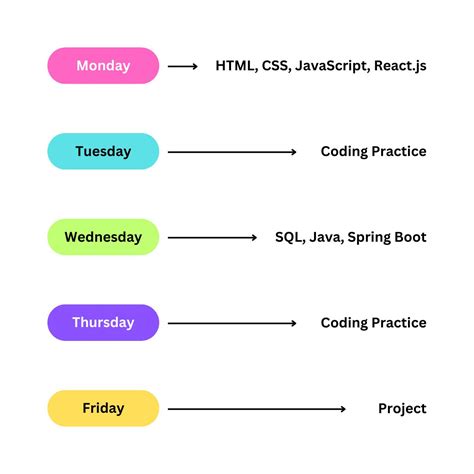 Monday → HTML, CSS, JavaScript, React.js

Tuesday → Coding Practice

Wednesday → SQL, Java, Spring Boot

Thursday → Coding Practice

Friday → Project